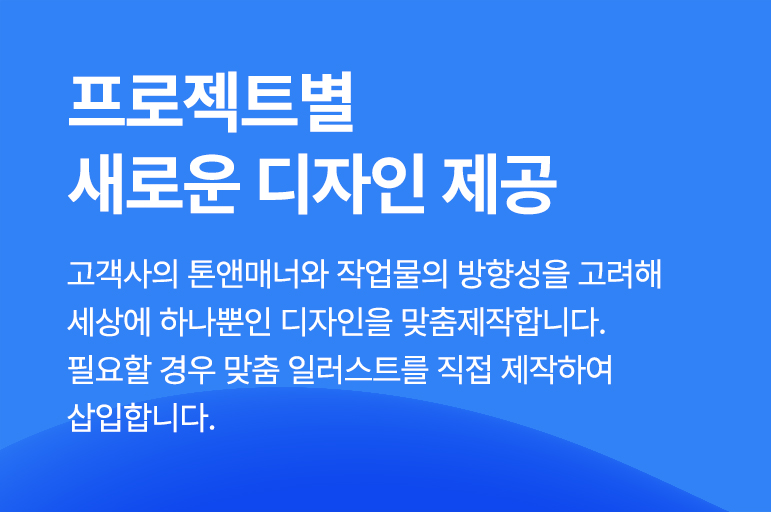 프로젝트별
새로운 디자인 제공

고객사의 톤앤매너와 작업물의 방향성을 고려해 세상에 하나뿐인 디자인을 맞춤제작합니다. 필요할 경우 맞춤 일러스트를 직접 제작하여 삽입합니다.